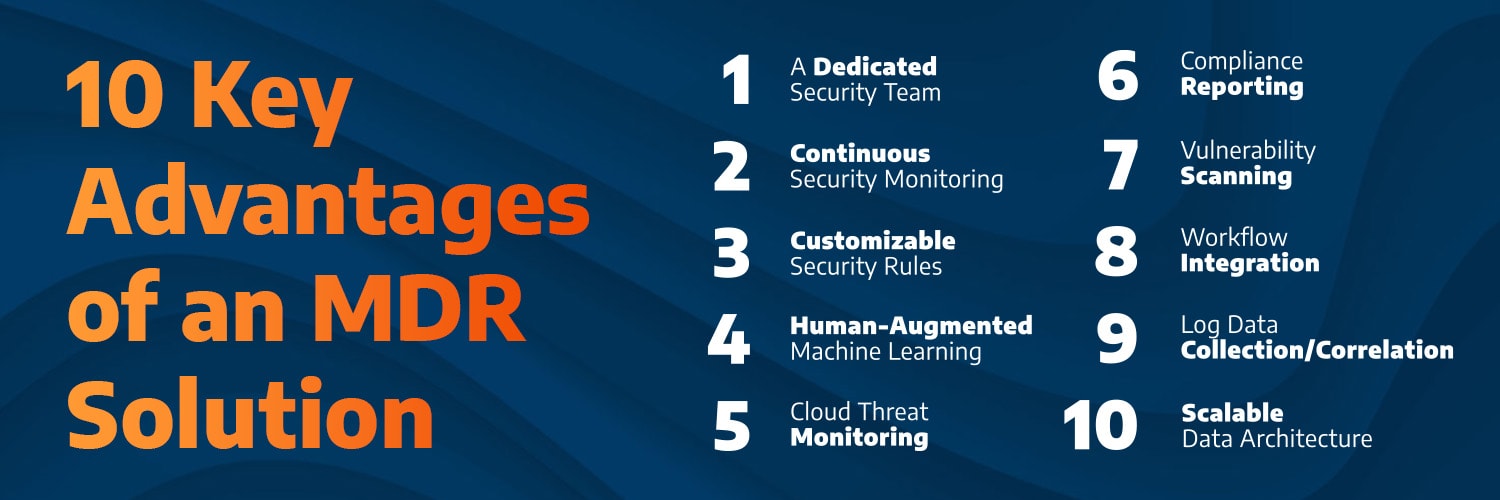 10 Key Advantages of an MDR Solution

1 A Dedicated Security Team

2 Continuous Security Monitoring

3 Customizable Security Rules

4 Human-Augmented Machine Learning

5 Cloud Threat Monitoring

6 Compliance Reporting

7 Vulnerability Scanning

8 Workflow Integration

9 Log Data Collection/Correlation

10 Scalable Data Architecture